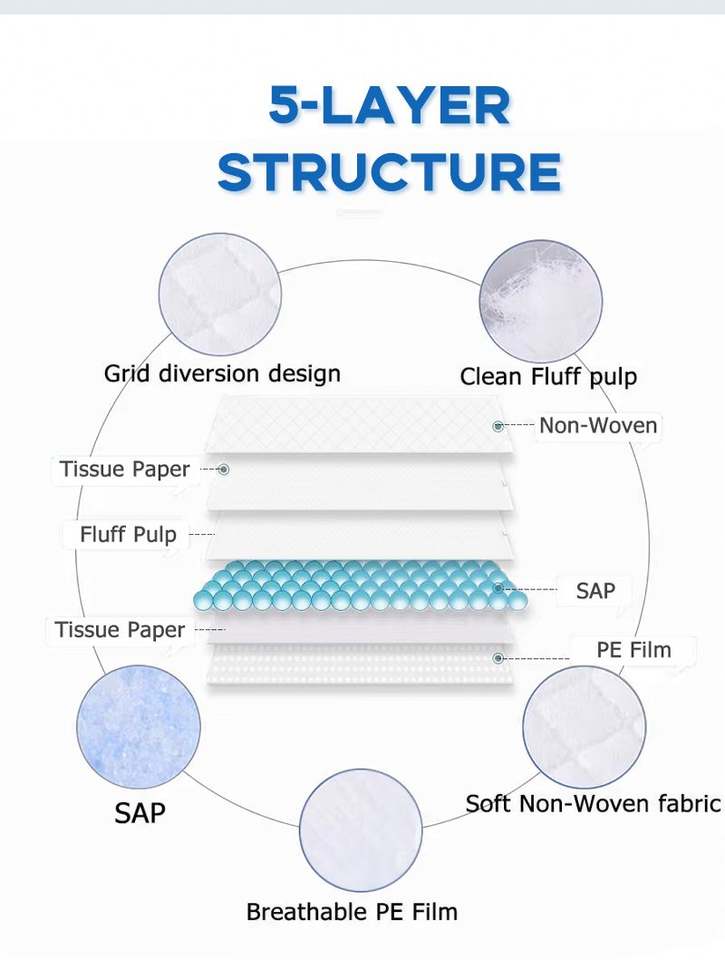 5-LAYER STRUCTURE

Grid diversion design

Clean Fluff pulp

Non-Woven

Tissue Paper

Fluff Pulp

SAP

Tissue Paper

PE Film

SAP

Soft Non-Woven fabric

Breathable PE Film